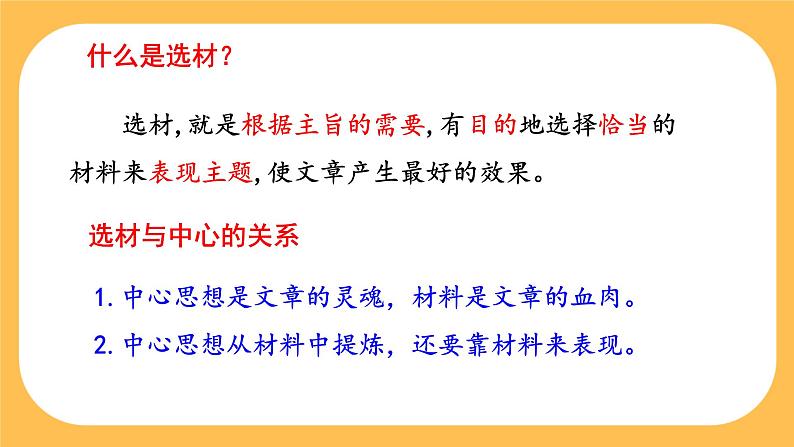 什么是选材？

选材，就是根据主旨的需要，有目的地选择恰当的材料来表现主题，使文章产生最好的效果。

选材与中心的关系

1. 中心思想是文章的灵魂，材料是文章的血肉。

2. 中心思想从材料中提炼，还要靠材料来表现。